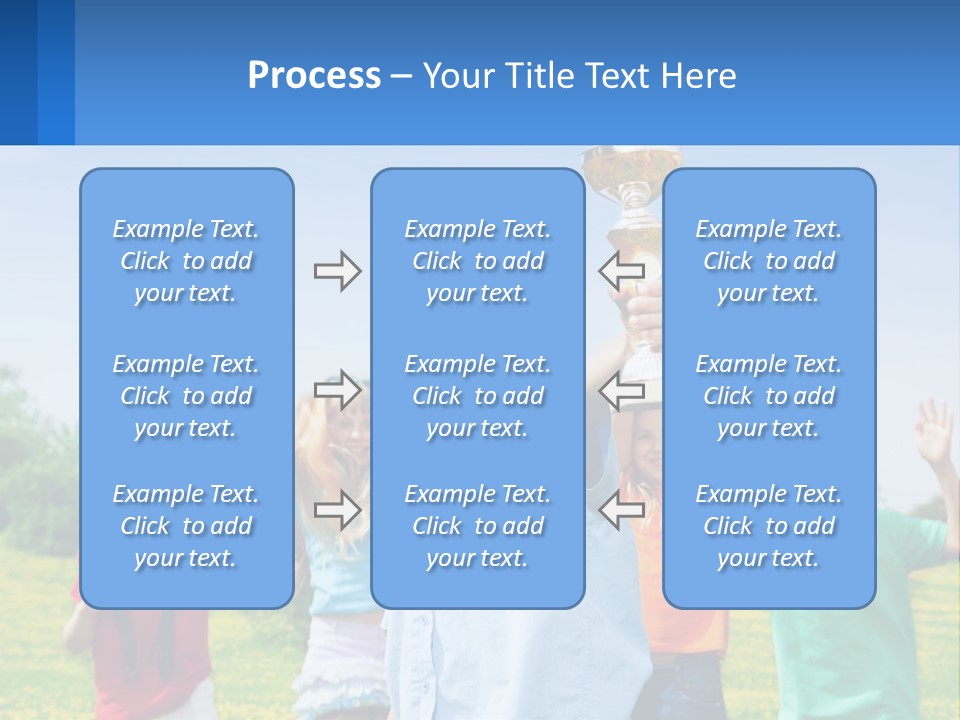 Process – Your Title Text Here

Example Text. Click to add your text.

Example Text. Click to add your text.

Example Text. Click to add your text.

Example Text. Click to add your text.

Example Text. Click to add your text.

Example Text. Click to add your text.

Example Text. Click to add your text.

Example Text. Click to add your text.

Example Text. Click to add your text.